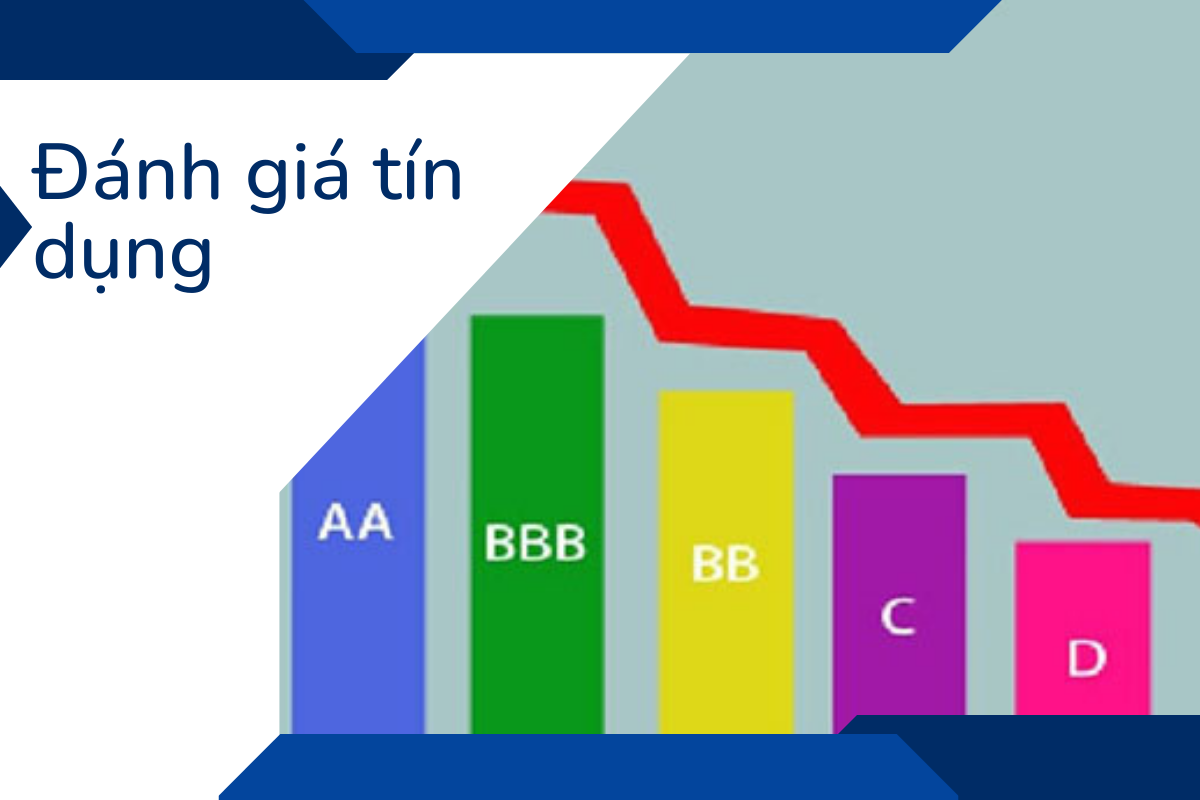 Đánh giá tín dụng

AA
BBB
BB
C
D